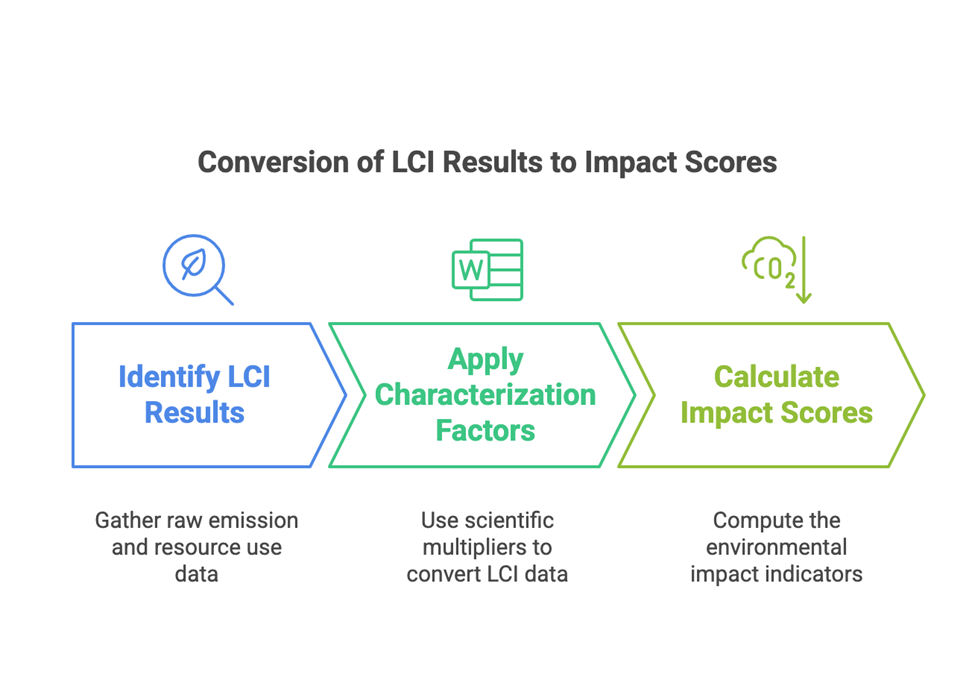 Conversion of LCI Results to Impact Scores

W

$CO_2$

Identify LCI Results

Apply Characterization Factors

Calculate Impact Scores

Gather raw emission and resource use data

Use scientific multipliers to convert LCI data

Compute the environmental impact indicators